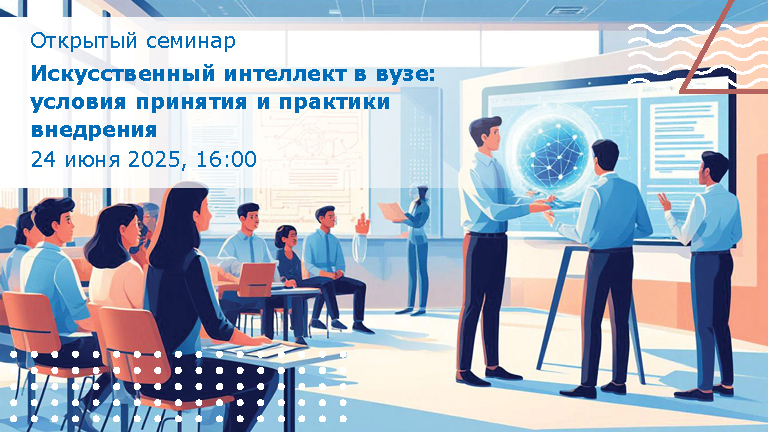 Открытый семинар

Искусственный интеллект в вузе: условия принятия и практики внедрения

24 июня 2025, 16:00